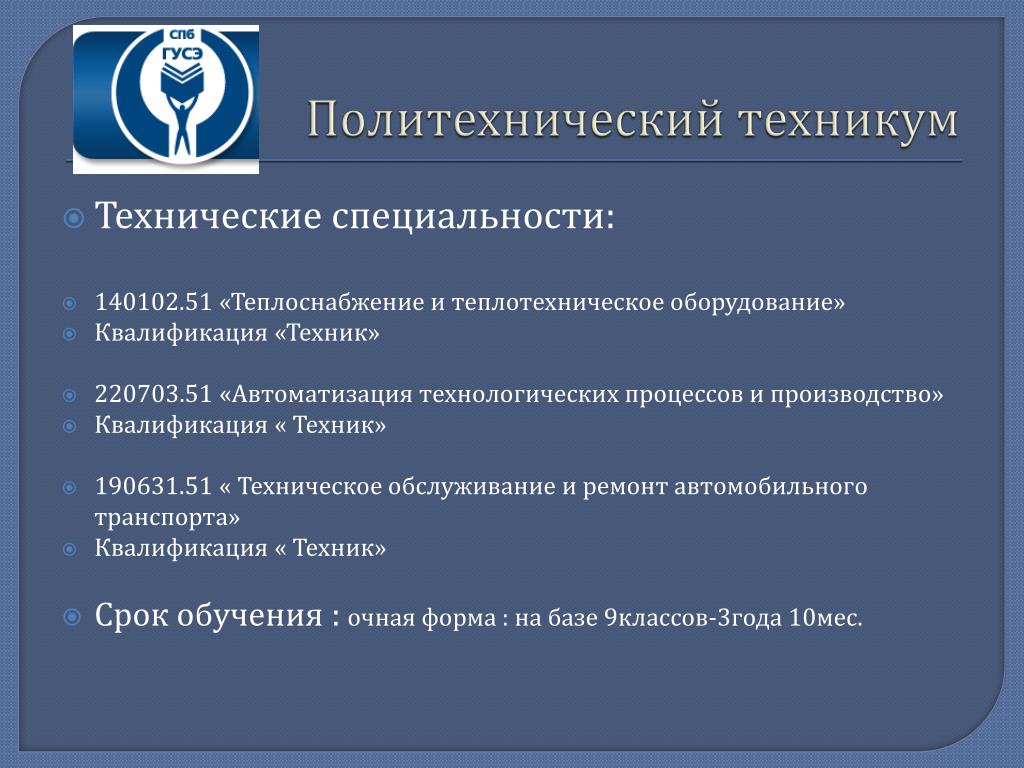 СПб
ГУСЭ

Политехнический техникум

Технические специальности:

140102.51 «Теплоснабжение и теплотехническое оборудование»
Квалификация «Техник»

220703.51 «Автоматизация технологических процессов и производство»
Квалификация « Техник»

190631.51 « Техническое обслуживание и ремонт автомобильного транспорта»
Квалификация « Техник»

Срок обучения : очная форма : на базе 9классов-3года 10мес.